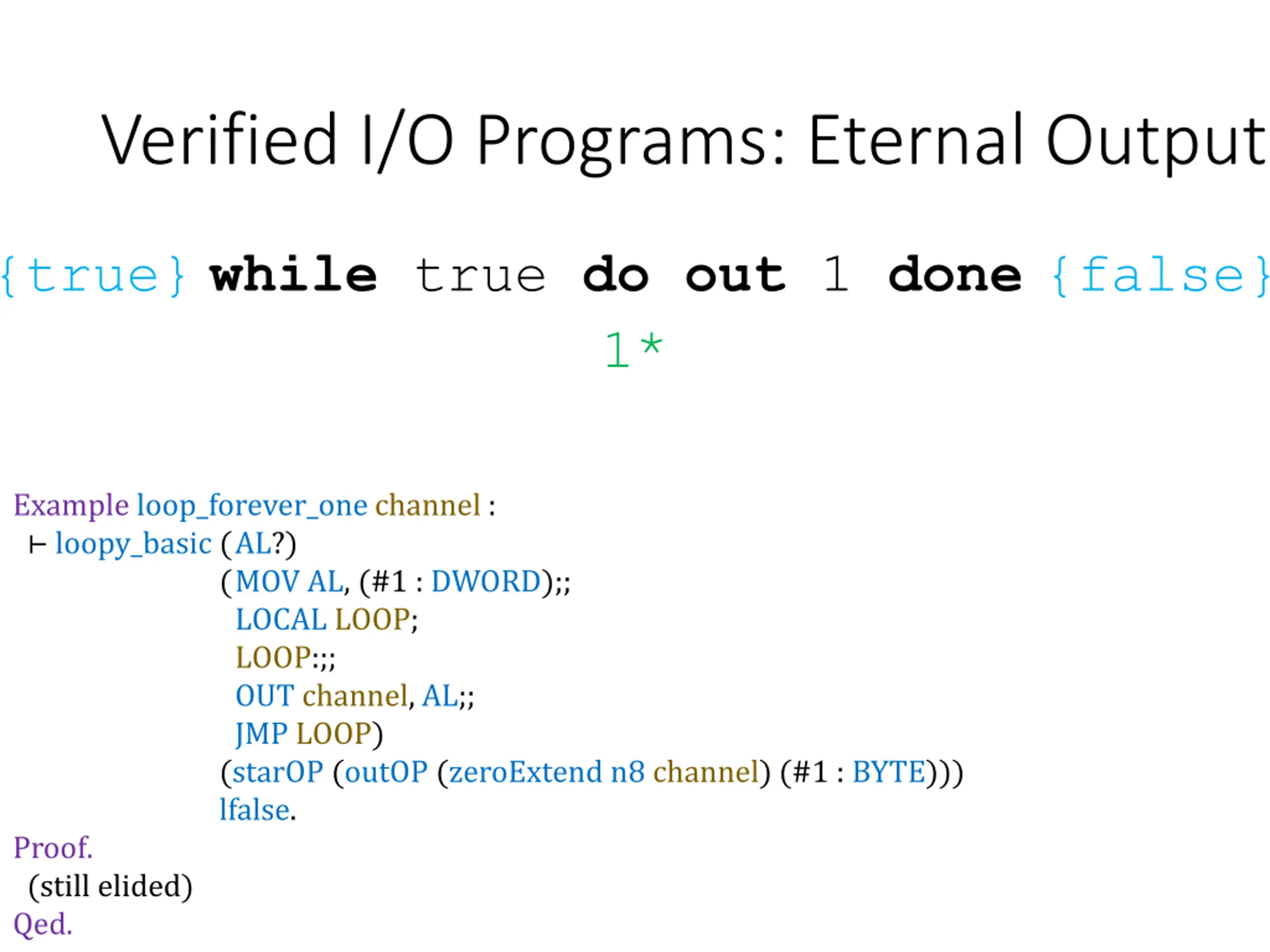 Verified I/O Programs: Eternal Output

{true} while true do out 1 done {false}

1*

Example loop_forever_one channel :
⊢ loopy_basic (AL?)
(MOV AL, (#1 : DWORD);;
LOCAL LOOP;
LOOP:;;
OUT channel, AL;;
JMP LOOP)
(starOP (outOP (zeroExtend n8 channel) (#1 : BYTE)))
lfalse.
Proof.
(still elided)
Qed.